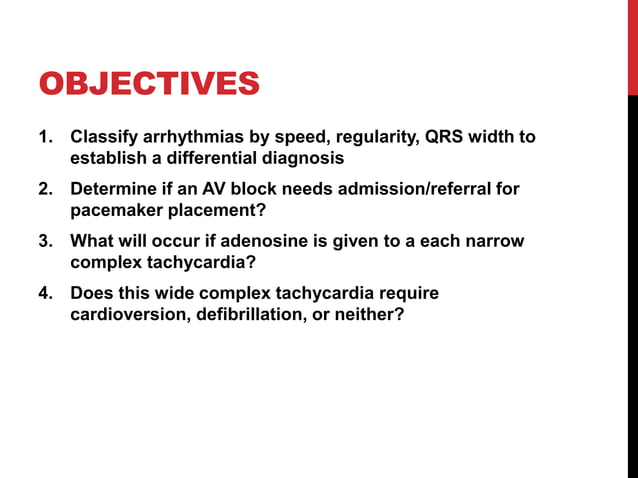 OBJECTIVES

1. Classify arrhythmias by speed, regularity, QRS width to establish a differential diagnosis
2. Determine if an AV block needs admission/referral for pacemaker placement?
3. What will occur if adenosine is given to a each narrow complex tachycardia?
4. Does this wide complex tachycardia require cardioversion, defibrillation, or neither?